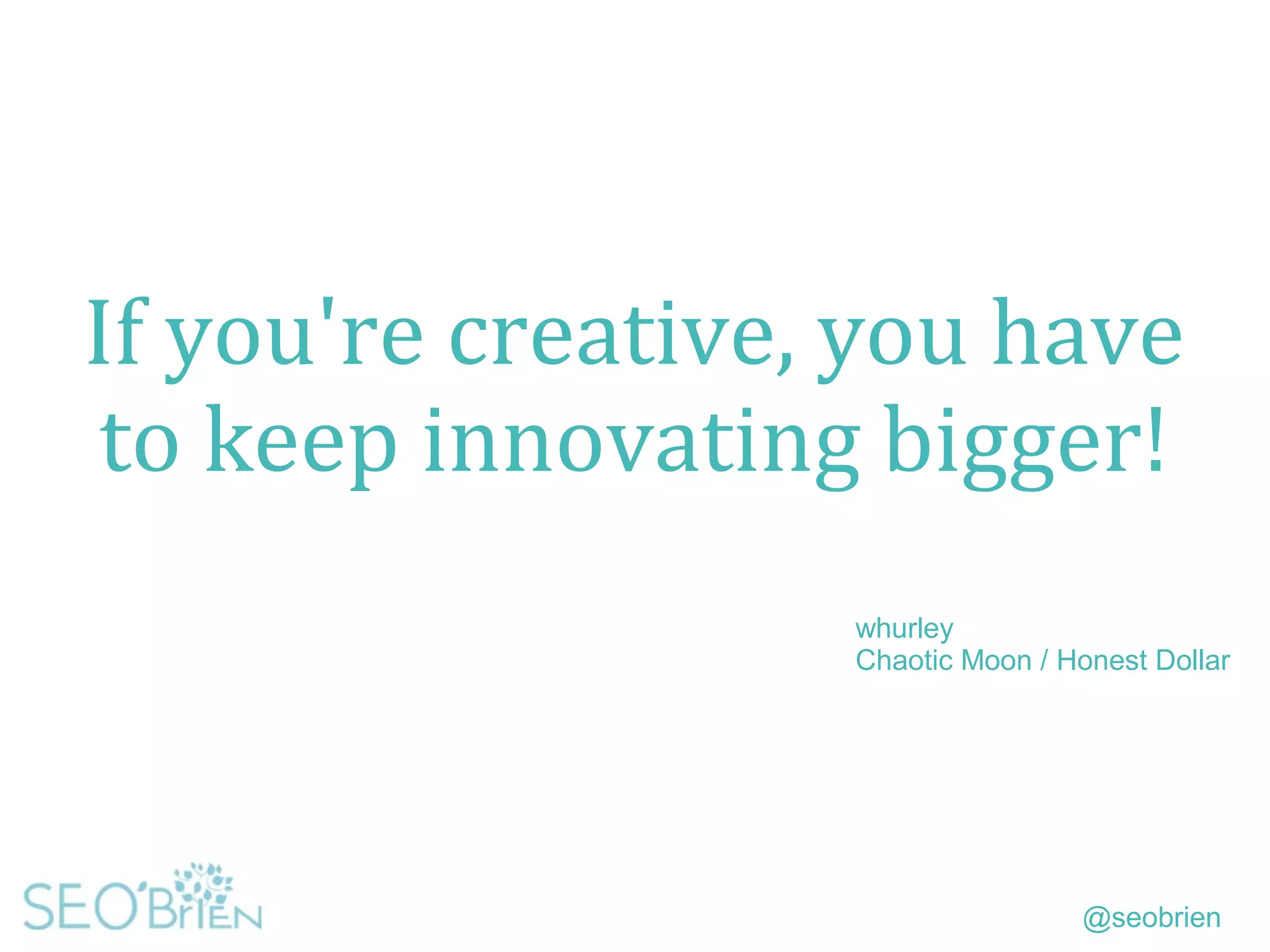 If you're creative, you have to keep innovating bigger!

whurley
Chaotic Moon / Honest Dollar

SEO'BriEN

@seobrien